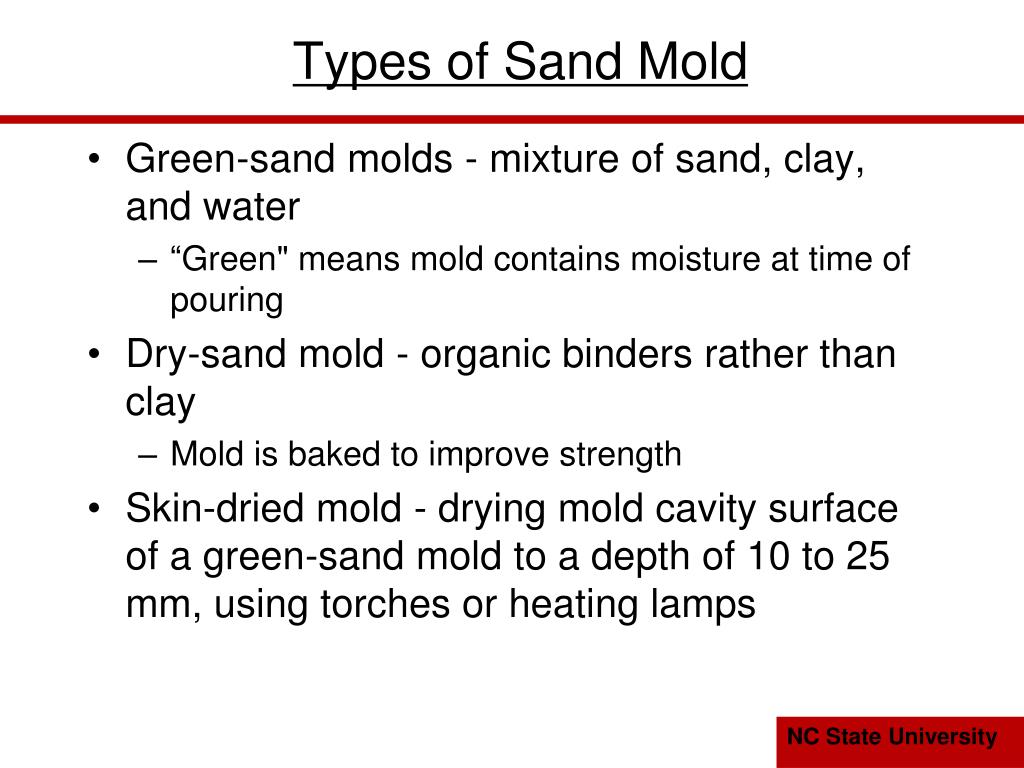 Types of Sand Mold

• Green-sand molds - mixture of sand, clay, and water
  – “Green" means mold contains moisture at time of pouring
• Dry-sand mold - organic binders rather than clay
  – Mold is baked to improve strength
• Skin-dried mold - drying mold cavity surface of a green-sand mold to a depth of 10 to 25 mm, using torches or heating lamps

NC State University